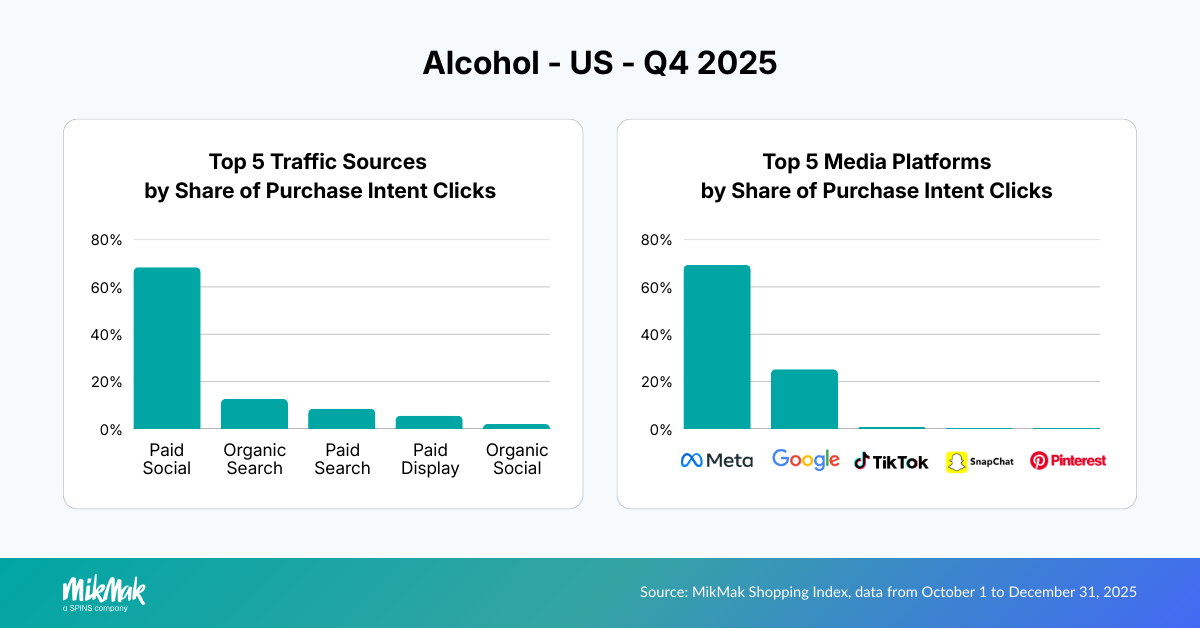 Alcohol - US - Q4 2025

Top 5 Traffic Sources by Share of Purchase Intent Clicks

80%
60%
40%
20%
0%

Paid Social
Organic Search
Paid Search
Paid Display
Organic Social

Top 5 Media Platforms by Share of Purchase Intent Clicks

80%
60%
40%
20%
0%

Meta
Google
TikTok
SnapChat
Pinterest

MikMak
a SPINS company

Source: MikMak Shopping Index, data from October 1 to December 31, 2025